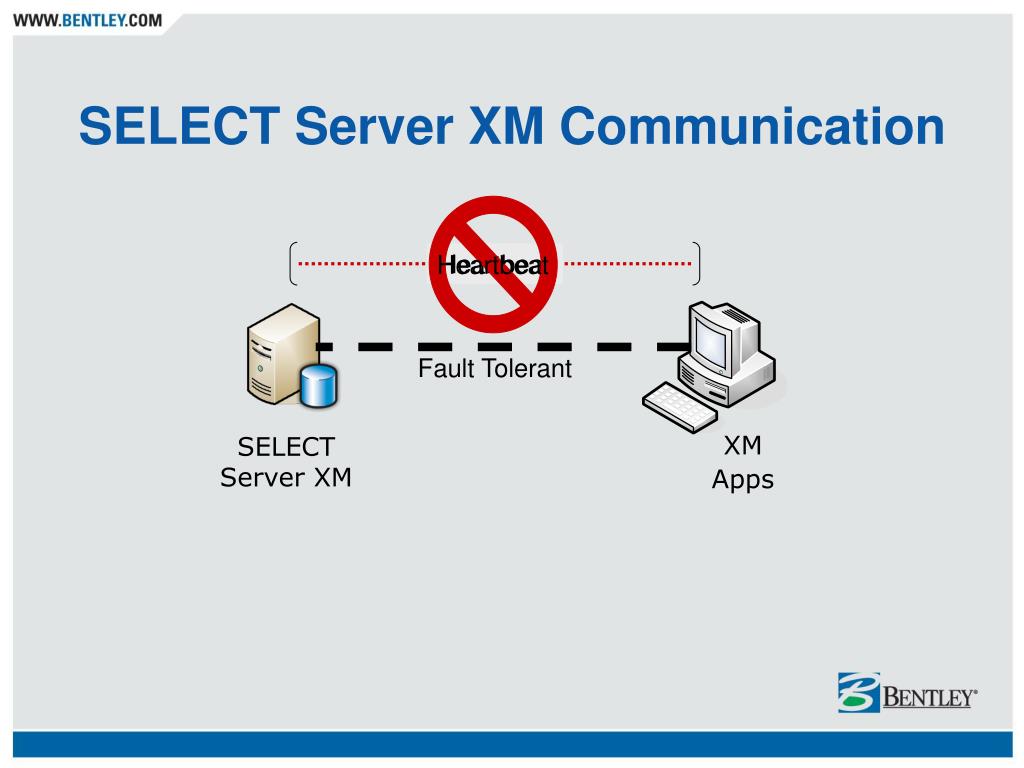 WWW.BENTLEY.COM

SELECT Server XM Communication

Heartbeat

Fault Tolerant

SELECT Server XM

XM Apps

BENTLEY®